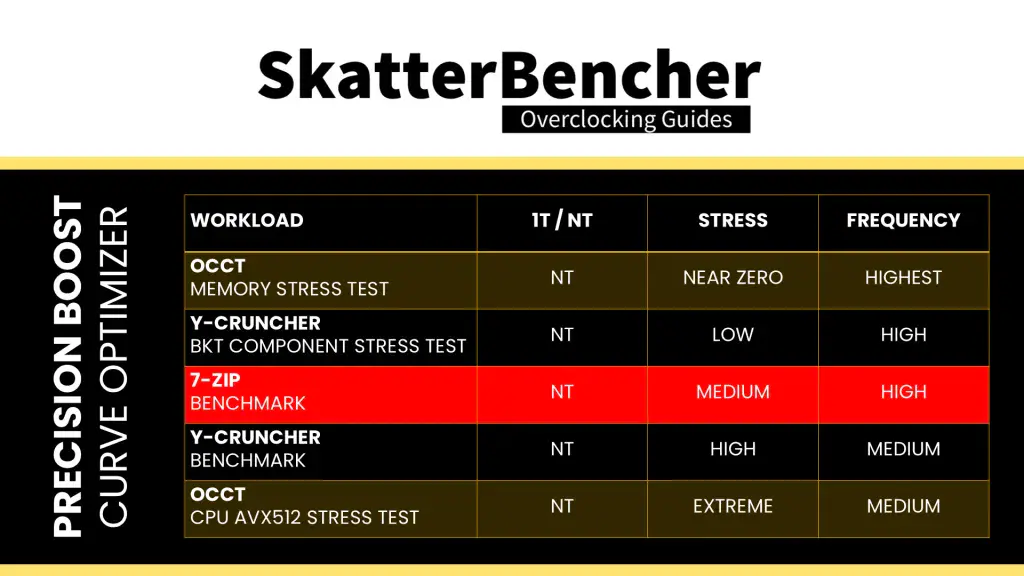 SkatterBencher
Overclocking Guides

PRECISION BOOST
CURVE OPTIMIZER

| WORKLOAD | 1T / NT | STRESS | FREQUENCY |
|---|---|---|---|
| OCCT MEMORY STRESS TEST | NT | NEAR ZERO | HIGHEST |
| Y-CRUNCHER BKT COMPONENT STRESS TEST | NT | LOW | HIGH |
| 7-ZIP BENCHMARK | NT | MEDIUM | HIGH |
| Y-CRUNCHER BENCHMARK | NT | HIGH | MEDIUM |
| OCCT CPU AVX512 STRESS TEST | NT | EXTREME | MEDIUM |